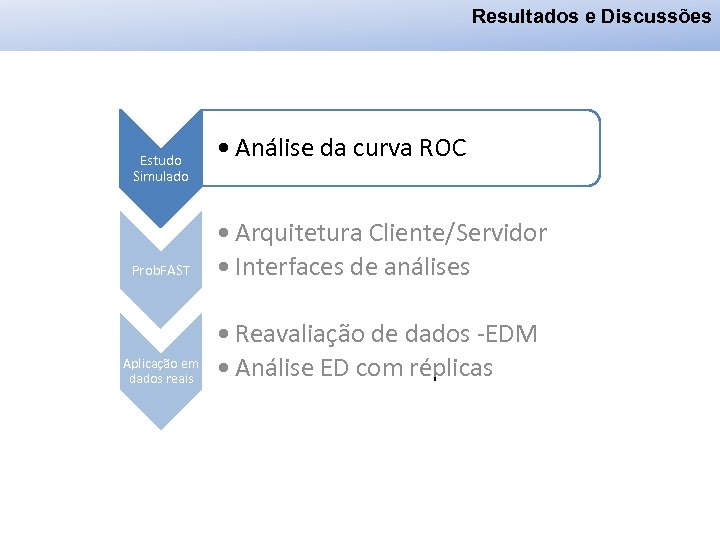 Resultados e Discussões

Estudo Simulado

• Análise da curva ROC

ProbFAST

• Arquitetura Cliente/Servidor
• Interfaces de análises

Aplicação em dados reais

• Reavaliação de dados -EDM
• Análise ED com réplicas